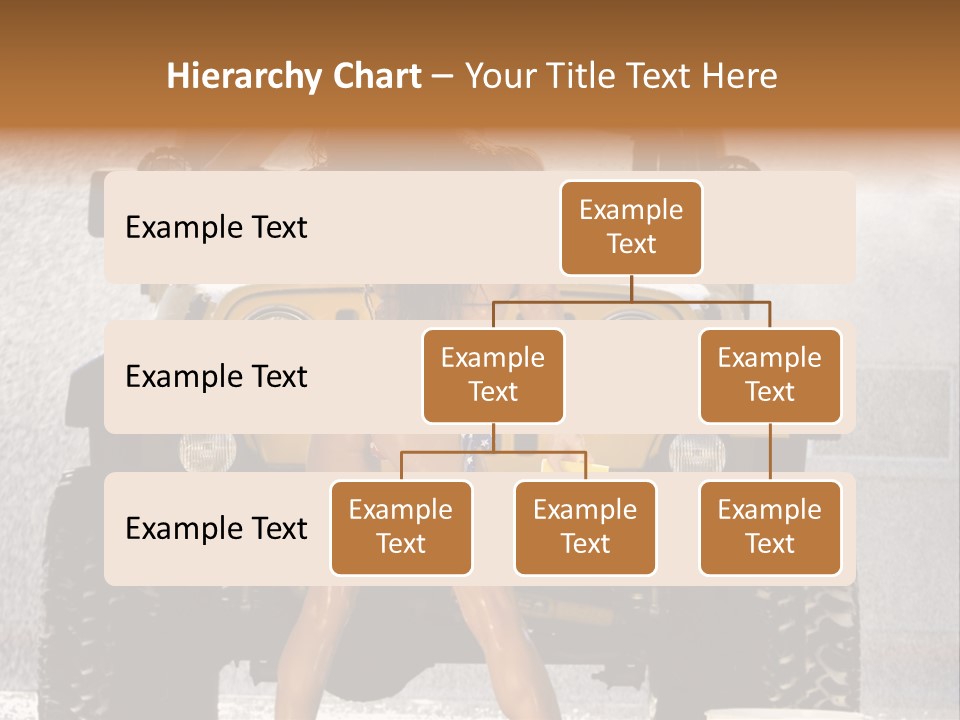 Hierarchy Chart – Your Title Text Here

Example Text

Example Text

Example Text

Example Text

Example Text

Example Text

Example Text

Example Text

Example Text